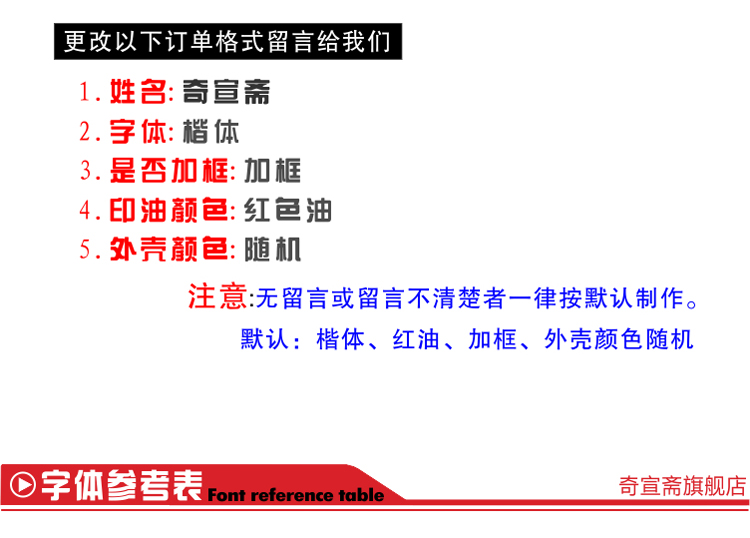 更改以下订单格式留言给我们

1. 姓名: 奇宣斋
2. 字体: 楷体
3. 是否加框: 加框
4. 印油颜色: 红色油
5. 外壳颜色: 随机

注意:无留言或留言不清楚者一律按默认制作。
默认：楷体、红油、加框、外壳颜色随机

字体参考表 Font reference table

奇宣斋旗舰店